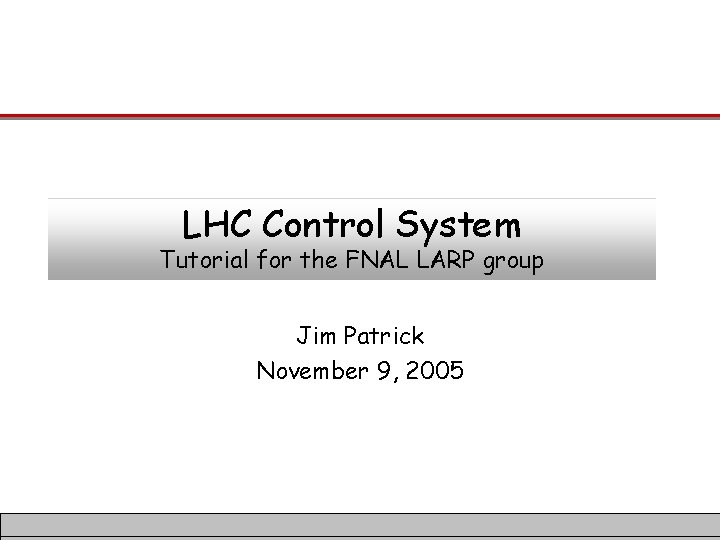 LHC Control System
Tutorial for the FNAL LARP group

Jim Patrick
November 9, 2005